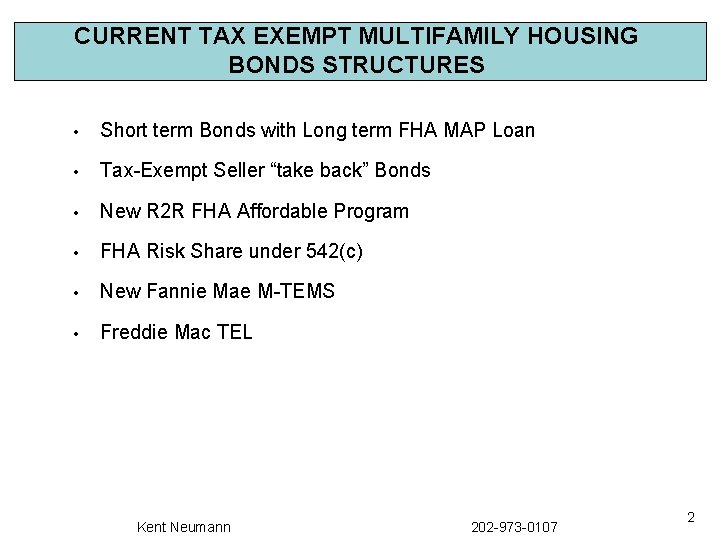 CURRENT TAX EXEMPT MULTIFAMILY HOUSING BONDS STRUCTURES

• Short term Bonds with Long term FHA MAP Loan
• Tax-Exempt Seller “take back” Bonds
• New R2R FHA Affordable Program
• FHA Risk Share under 542(c)
• New Fannie Mae M-TEMS
• Freddie Mac TEL

Kent Neumann 202-973-0107

2